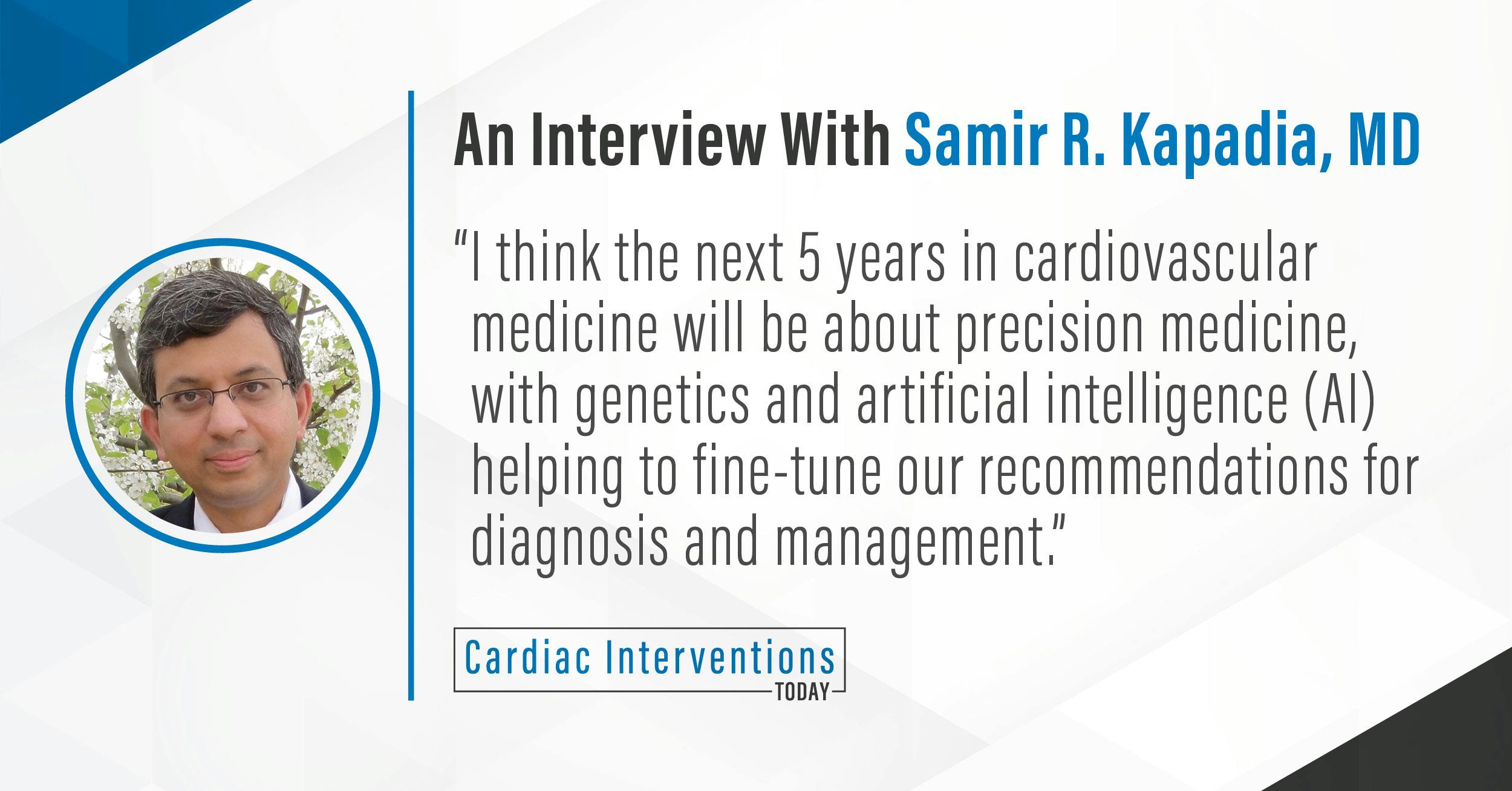 An Interview With Samir R. Kapadia, MD

"I think the next 5 years in cardiovascular medicine will be about precision medicine, with genetics and artificial intelligence (AI) helping to fine-tune our recommendations for diagnosis and management."

Cardiac Interventions TODAY